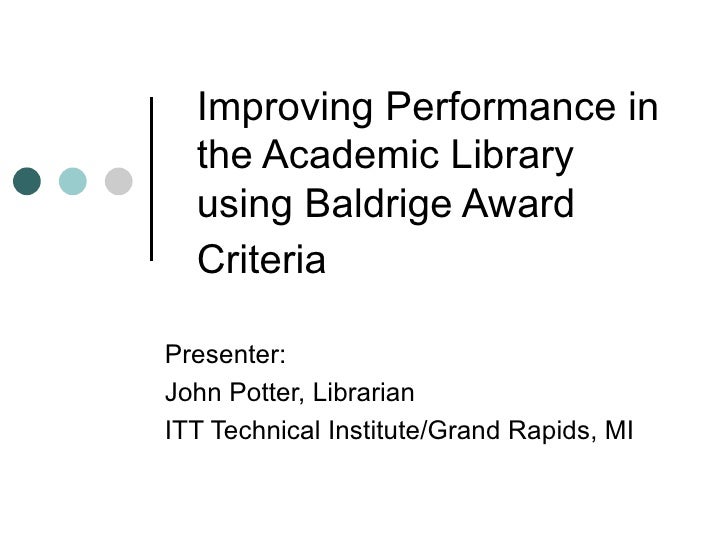 Improving Performance in the Academic Library using Baldrige Award Criteria

Presenter:
John Potter, Librarian
ITT Technical Institute/Grand Rapids, MI